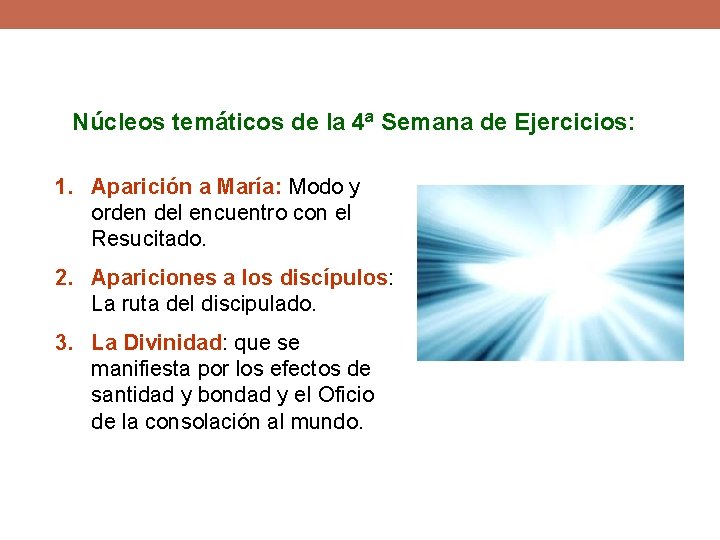 Núcleos temáticos de la 4ª Semana de Ejercicios:

1. Aparición a María: Modo y orden del encuentro con el Resucitado.

2. Apariciones a los discípulos: La ruta del discipulado.

3. La Divinidad: que se manifiesta por los efectos de santidad y bondad y el Oficio de la consolación al mundo.